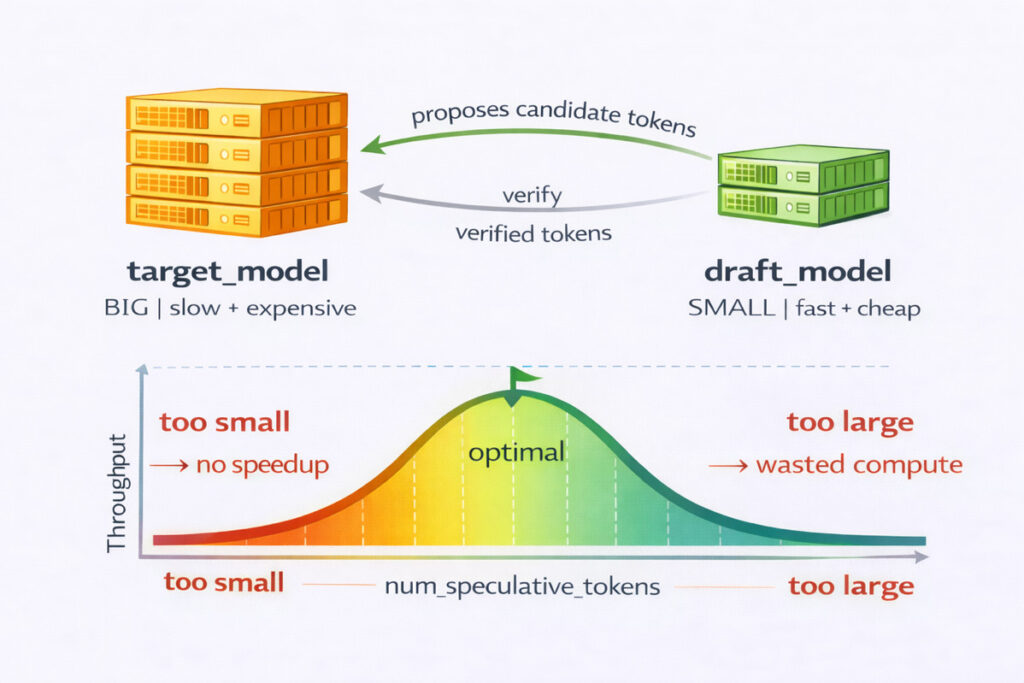 proposes candidate tokens

verify

verified tokens

target_model
BIG | slow + expensive

draft_model
SMALL | fast + cheap

Throughput

too small
→ no speedup

optimal

too large
→ wasted compute

too small

num_speculative_tokens

too large